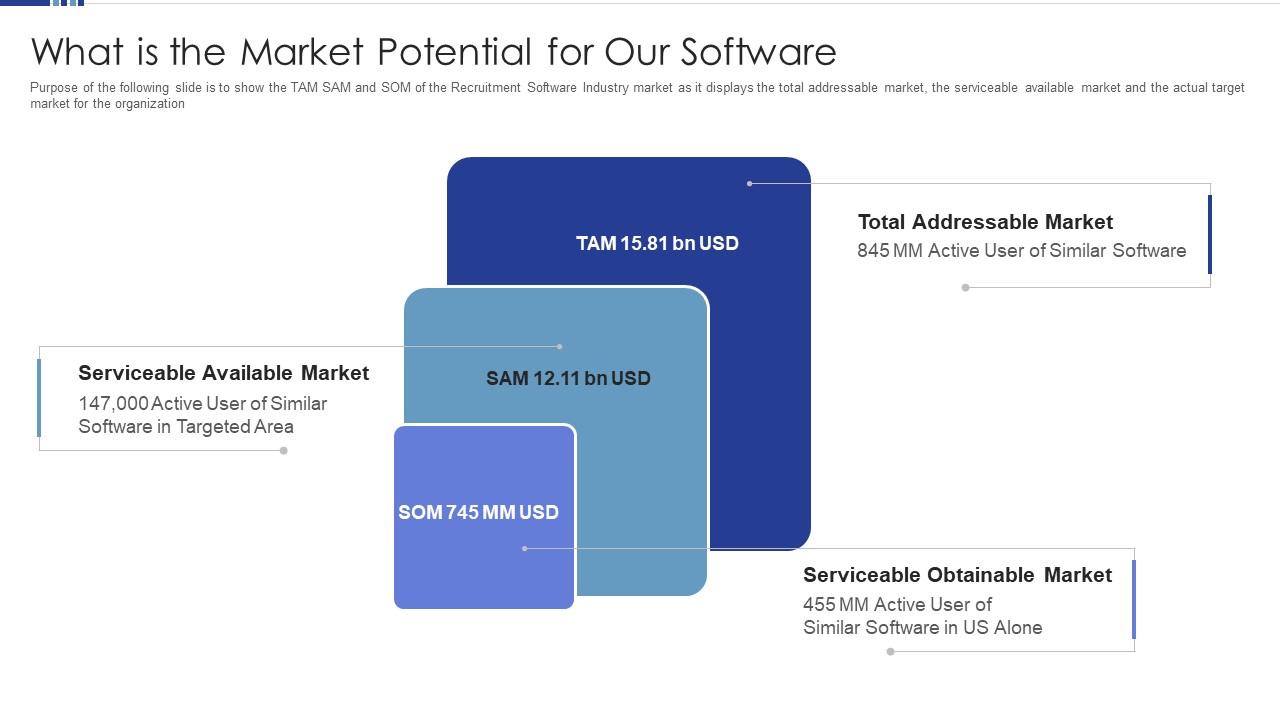 What is the Market Potential for Our Software

Purpose of the following slide is to show the TAM SAM and SOM of the Recruitment Software Industry market as it displays the total addressable market, the serviceable available market and the actual target market for the organization

TAM 15.81 bn USD

Total Addressable Market
845 MM Active User of Similar Software

SAM 12.11 bn USD

Serviceable Available Market
147,000 Active User of Similar Software in Targeted Area

SOM 745 MM USD

Serviceable Obtainable Market
455 MM Active User of Similar Software in US Alone